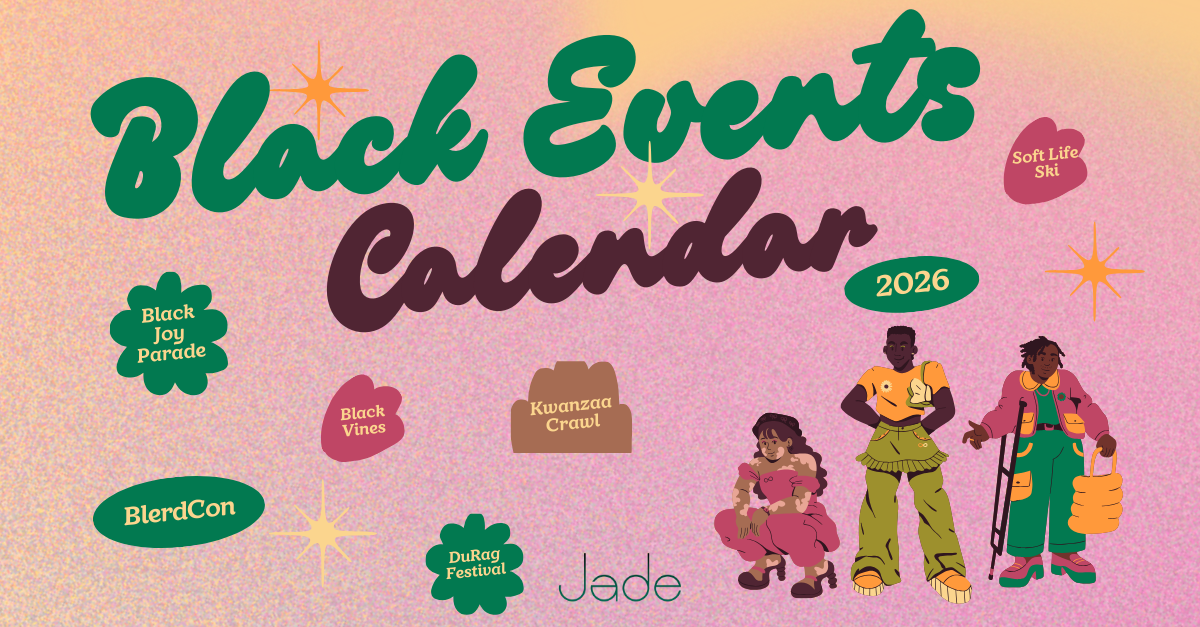 Black Events Calendar

2026

Soft Life Ski

Black Joy Parade

Black Vines

Kwanzaa Crawl

BlerdCon

DuRag Festival

Jade